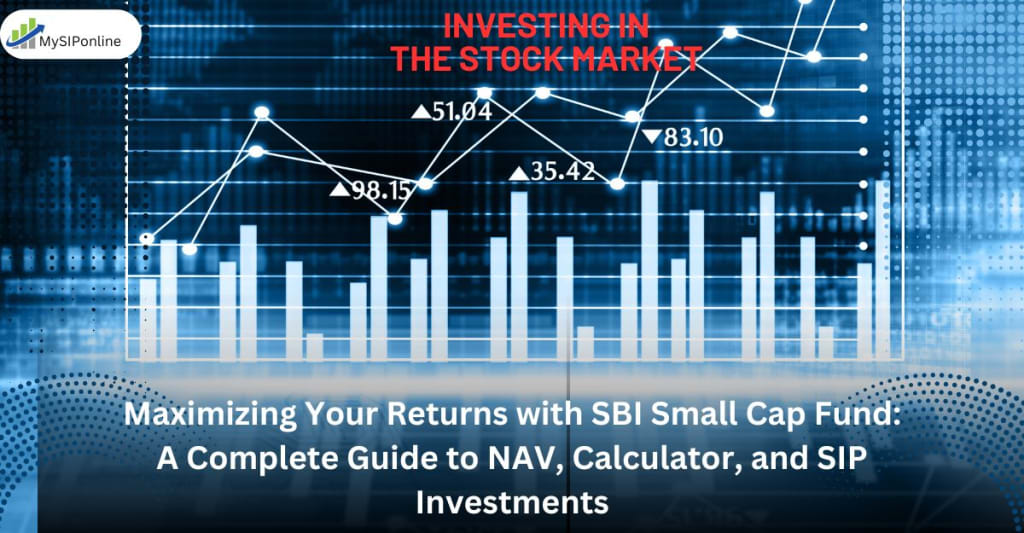 MySIPonline

INVESTING IN THE STOCK MARKET

▲51.04

▼83.10

▲98.15

▲35.42

Maximizing Your Returns with SBI Small Cap Fund: A Complete Guide to NAV, Calculator, and SIP Investments